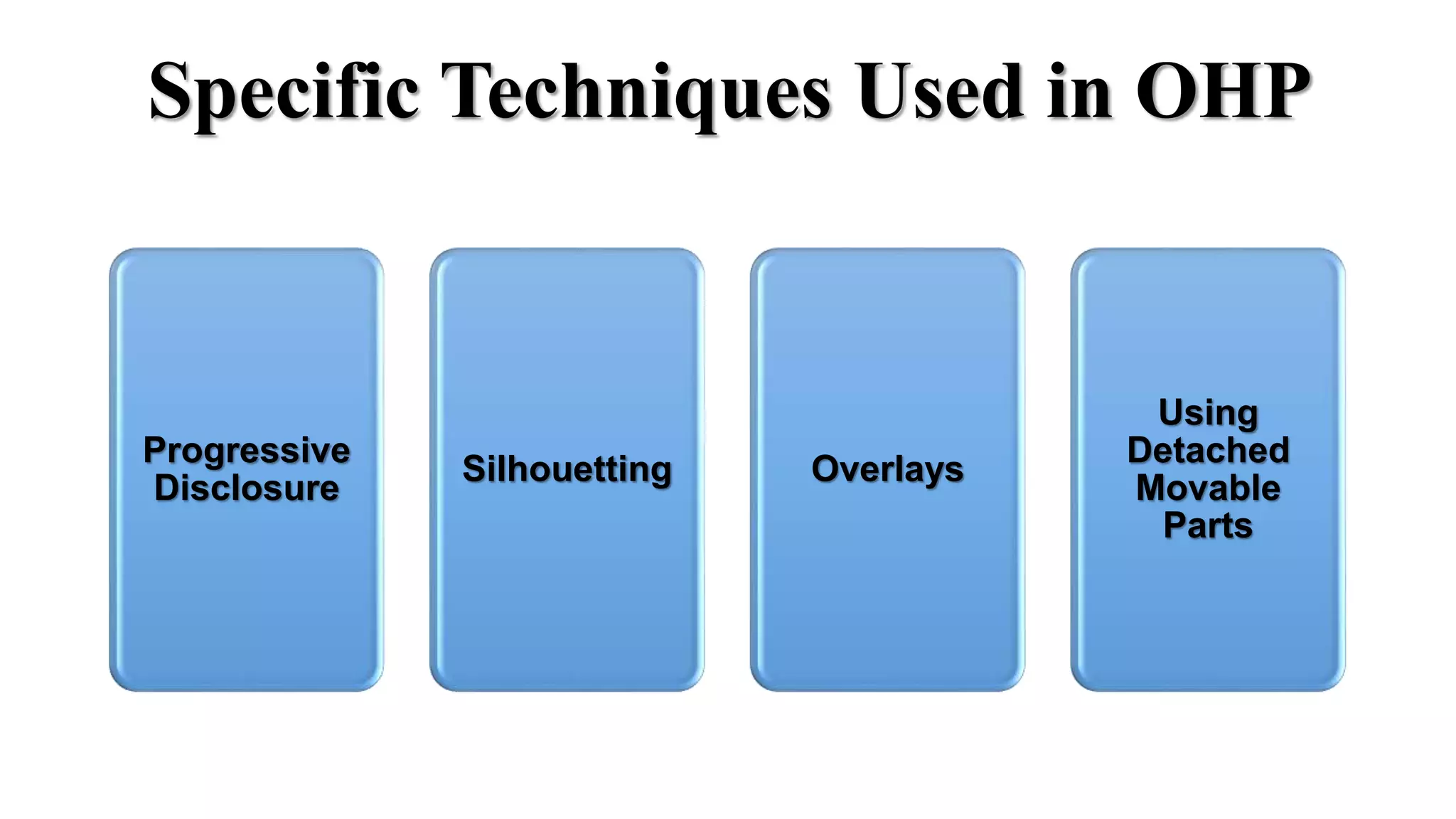 Specific Techniques Used in OHP

Progressive Disclosure

Silhouetting

Overlays

Using Detached Movable Parts